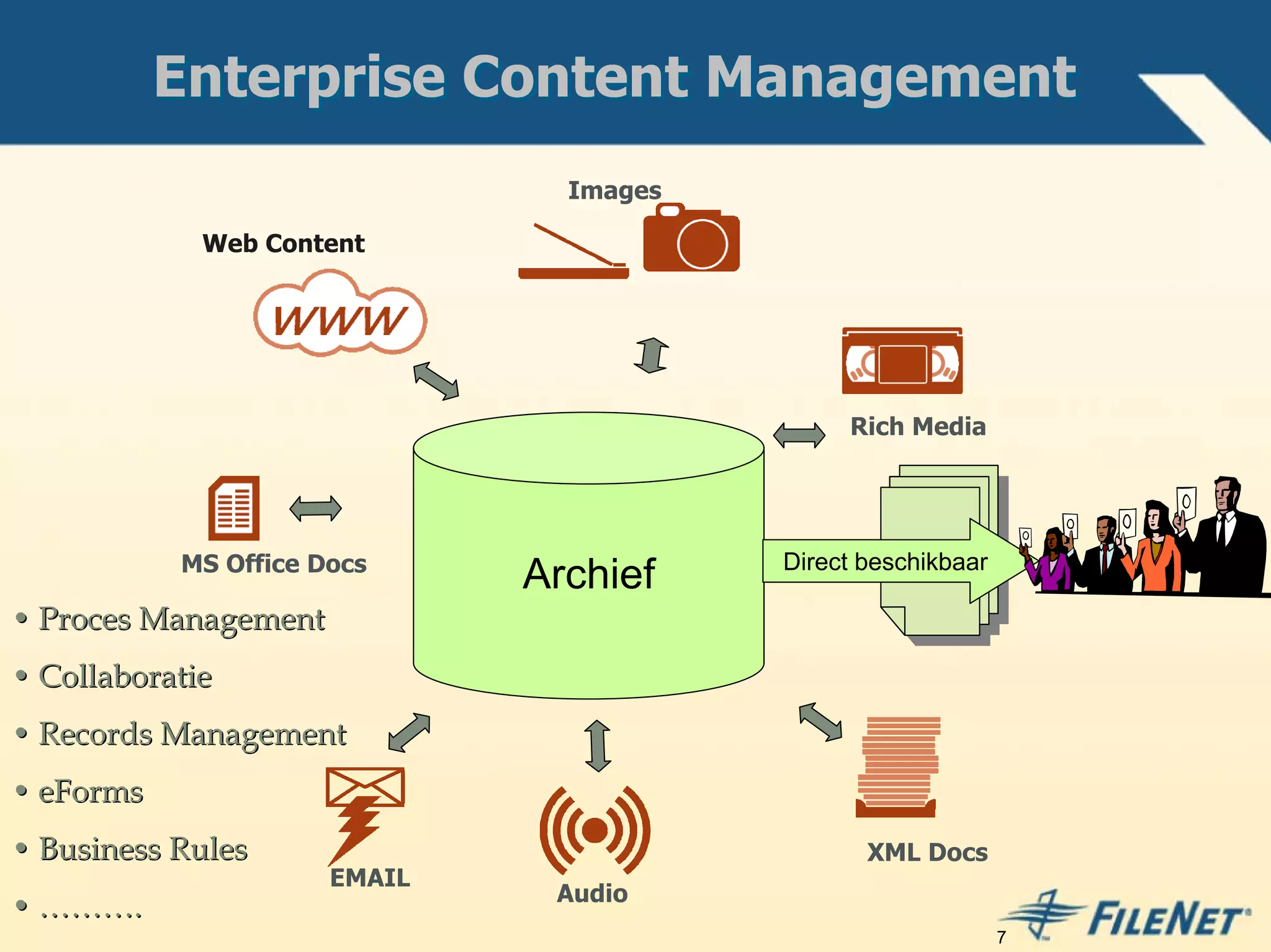 Enterprise Content Management

Images

Web Content

www

Rich Media

MS Office Docs

Archief

Direct beschikbaar

• Proces Management
• Collaboratie
• Records Management
• eForms
• Business Rules
• ..........

EMAIL

Audio

XML Docs

FILENET

7